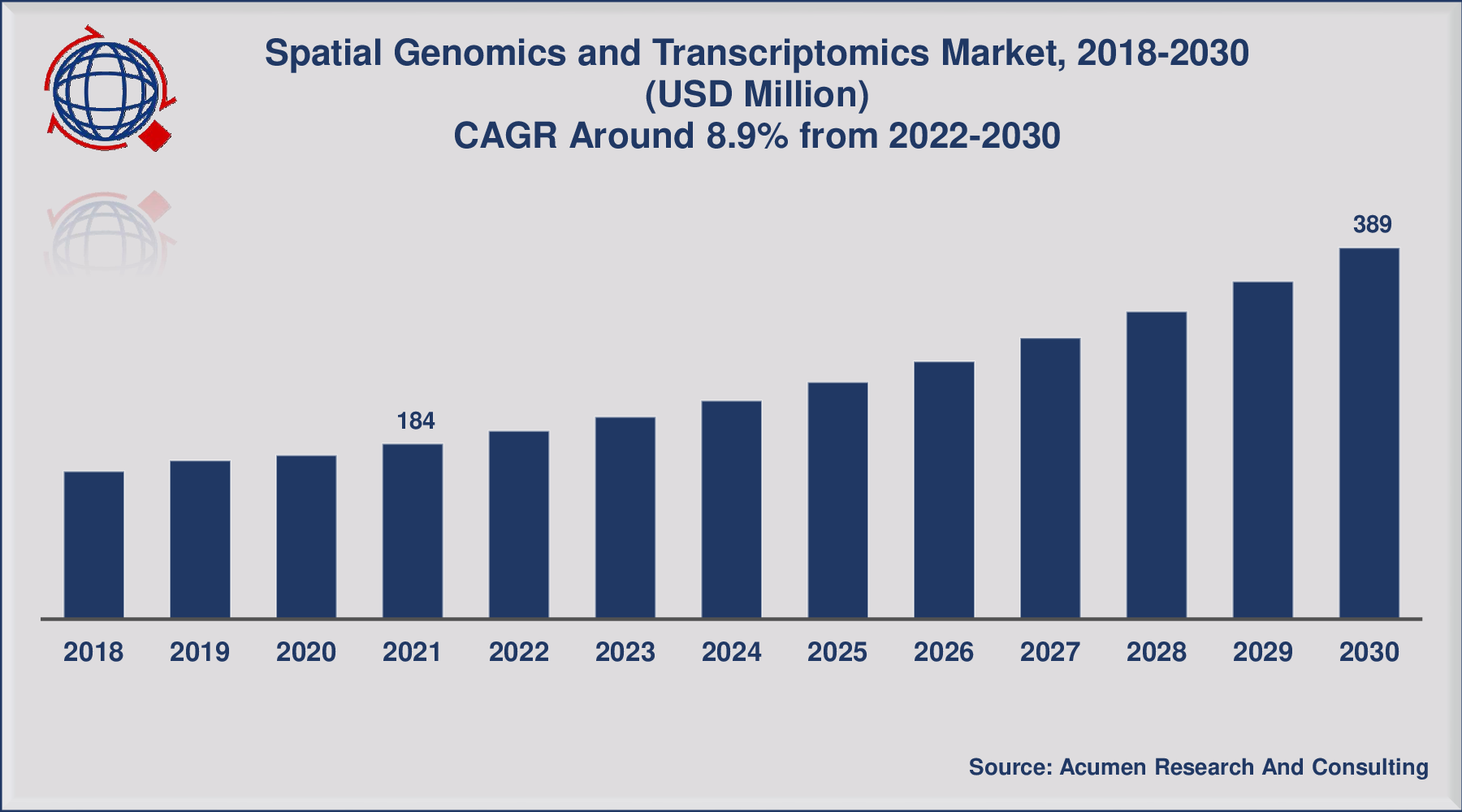 Spatial Genomics and Transcriptomics Market, 2018-2030
(USD Million)
CAGR Around 8.9% from 2022-2030

184

389

2018 2019 2020 2021 2022 2023 2024 2025 2026 2027 2028 2029 2030

Source: Acumen Research And Consulting